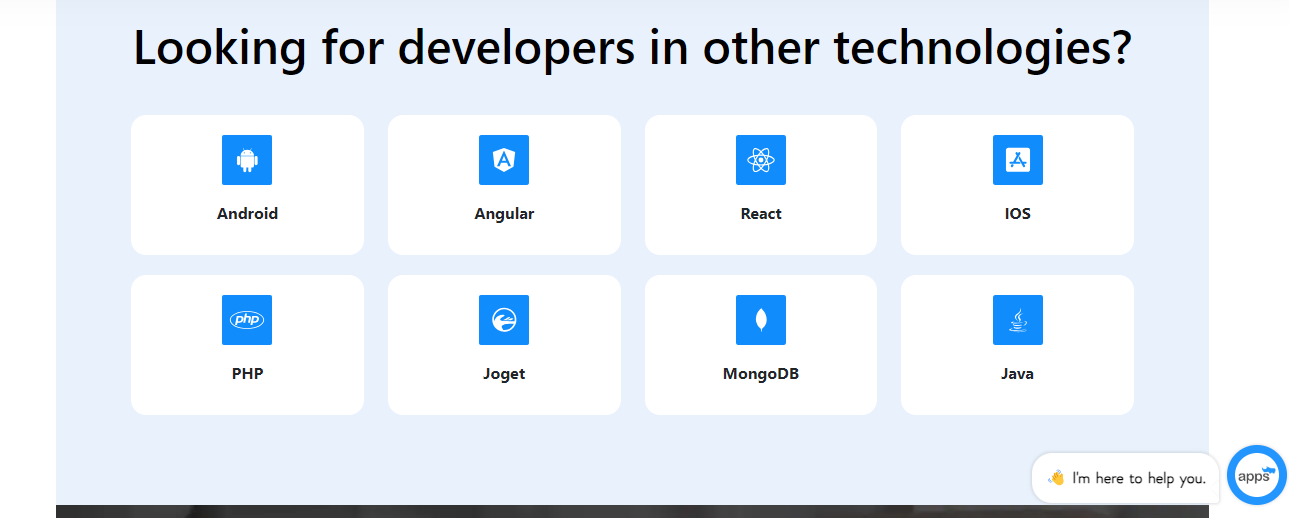 Looking for developers in other technologies?

Android

Angular

React

IOS

php

PHP

Joget

MongoDB

Java

👋 I'm here to help you.

apps